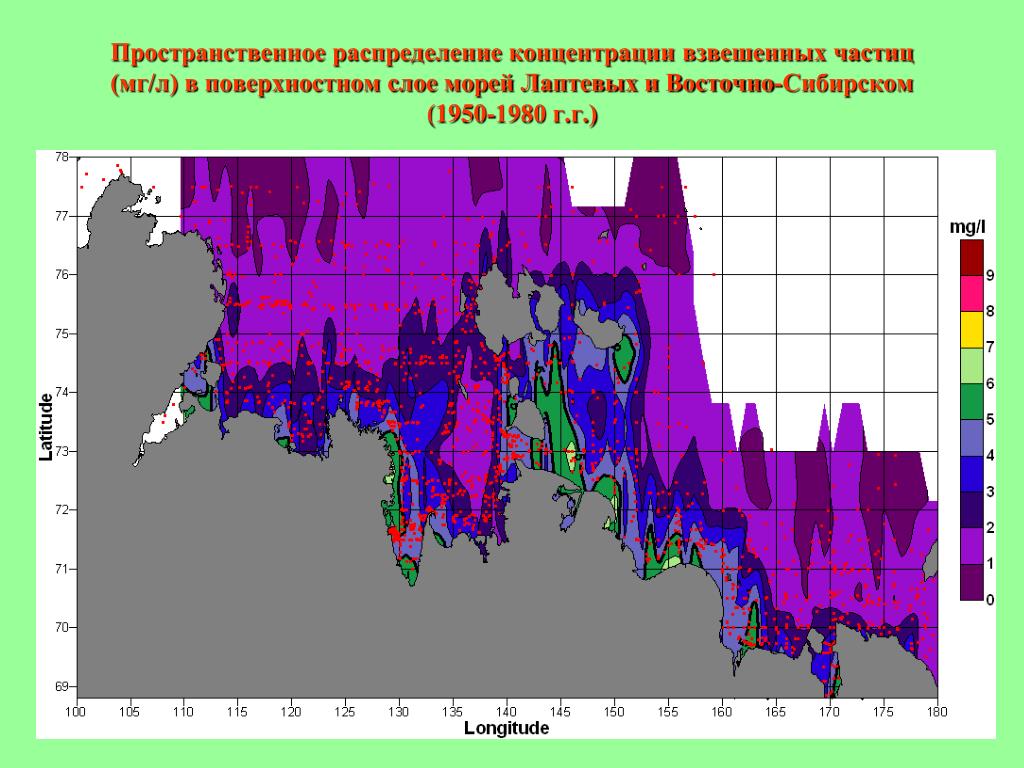 Пространственное распределение концентрации взвешенных частиц (мг/л) в поверхностном слое морей Лаптевых и Восточно-Сибирском (1950-1980 г.г.)

78
77
76
75
74
73
72
71
70
69

Latitude

100 105 110 115 120 125 130 135 140 145 150 155 160 165 170 175 180

Longitude

mg/l
9
8
7
6
5
4
3
2
1
0